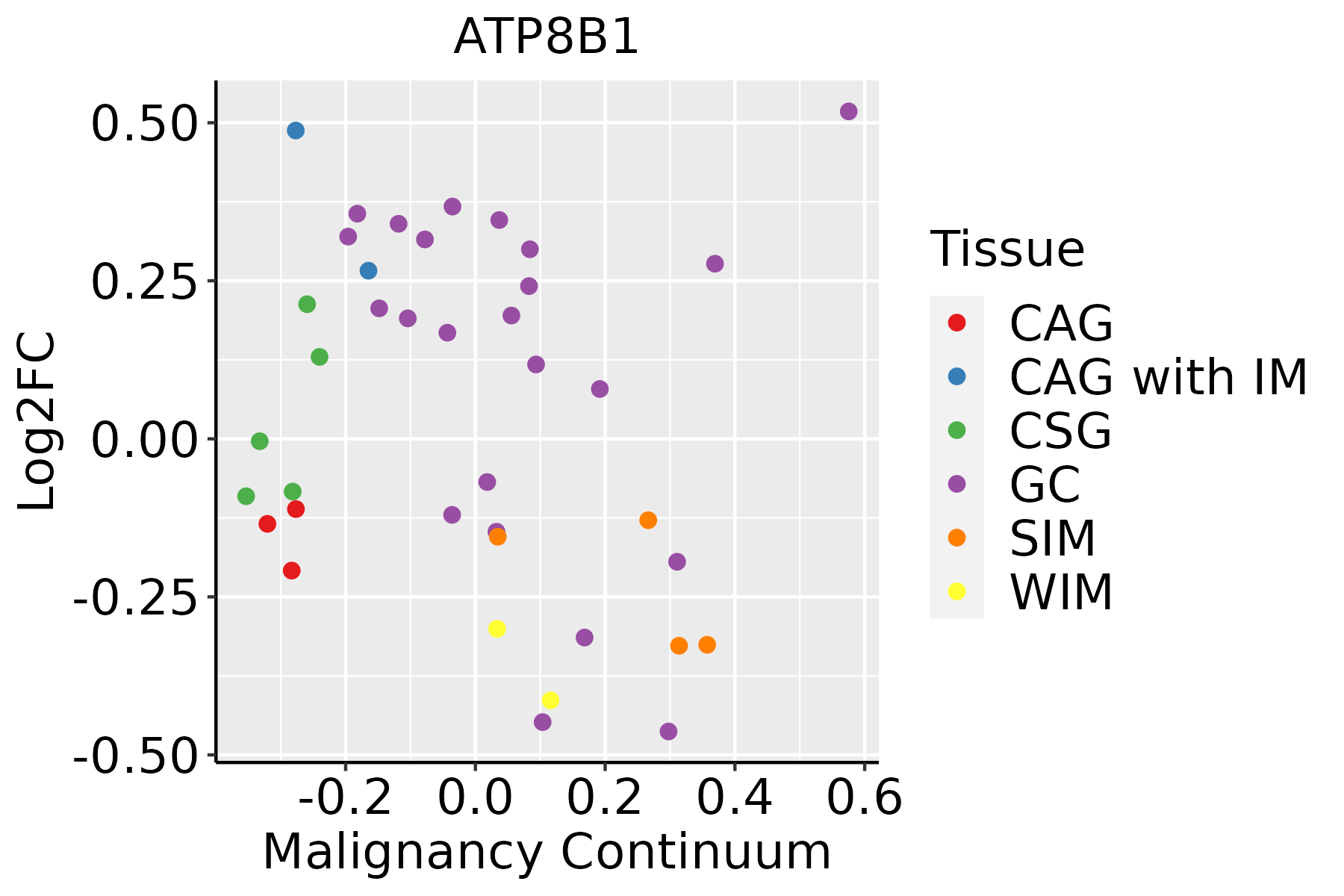 ATP8B1

Log2FC

0.50
0.25
0.00
-0.25
-0.50

-0.2
0.0
0.2
0.4
0.6

Malignancy Continuum

Tissue
CAG
CAG with IM
CSG
GC
SIM
WIM